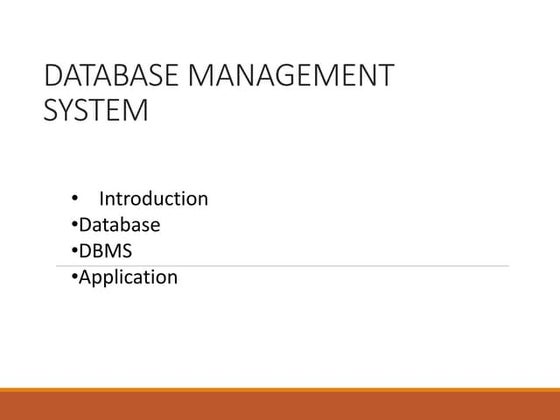 DATABASE MANAGEMENT SYSTEM

• Introduction
•Database
•DBMS
•Application